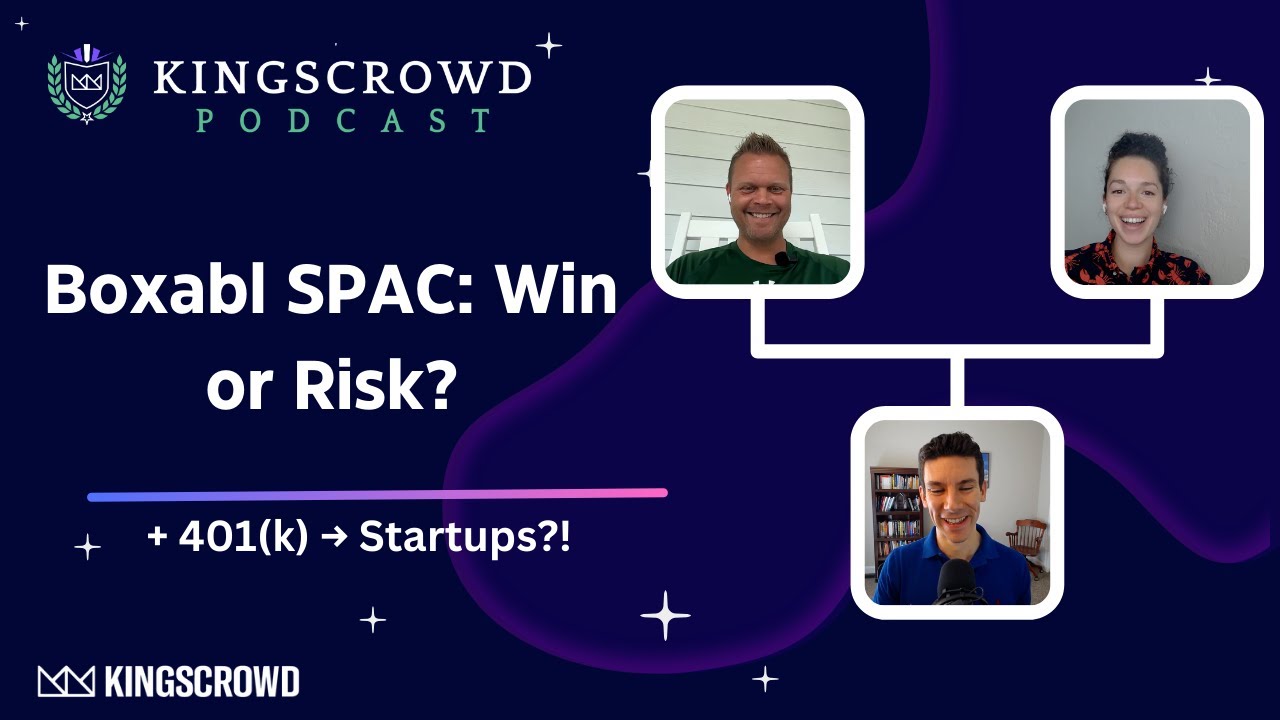 KINGSCROWD
PODCAST

Boxabl SPAC: Win or Risk?

+ 401(k) → Startups?!

KINGSCROWD